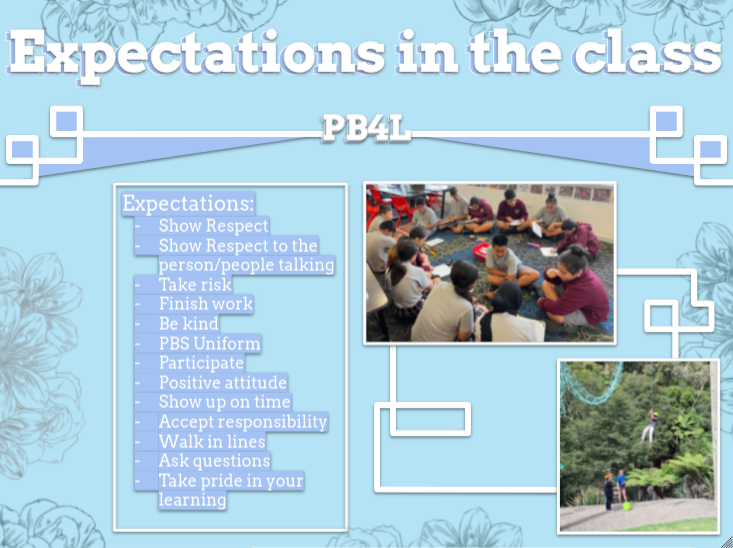 Expectations in the class

PB4L

Expectations:
- Show Respect
- Show Respect to the person/people talking
- Take risk
- Finish work
- Be kind
- PBS Uniform
- Participate
- Positive attitude
- Show up on time
- Accept responsibility
- Walk in lines
- Ask questions
- Take pride in your learning